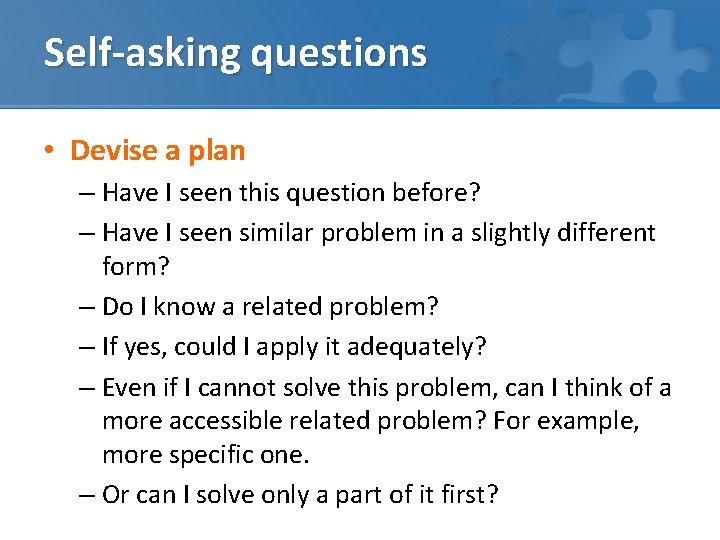 Self-asking questions

• Devise a plan

– Have I seen this question before?

– Have I seen similar problem in a slightly different form?

– Do I know a related problem?

– If yes, could I apply it adequately?

– Even if I cannot solve this problem, can I think of a more accessible related problem? For example, more specific one.

– Or can I solve only a part of it first?